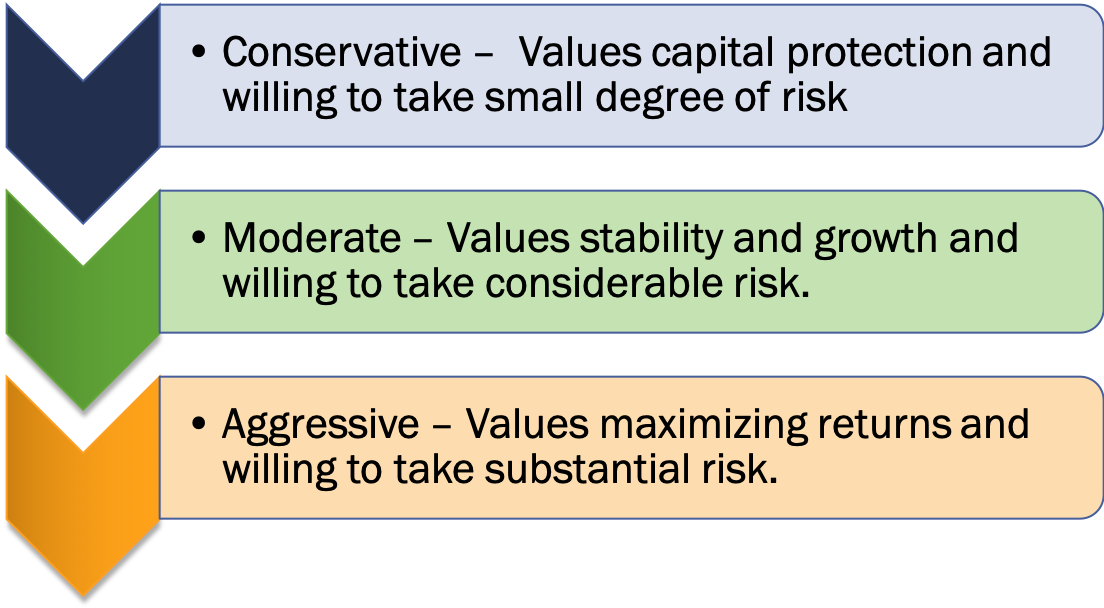 • Conservative – Values capital protection and willing to take small degree of risk

• Moderate – Values stability and growth and willing to take considerable risk.

• Aggressive – Values maximizing returns and willing to take substantial risk.